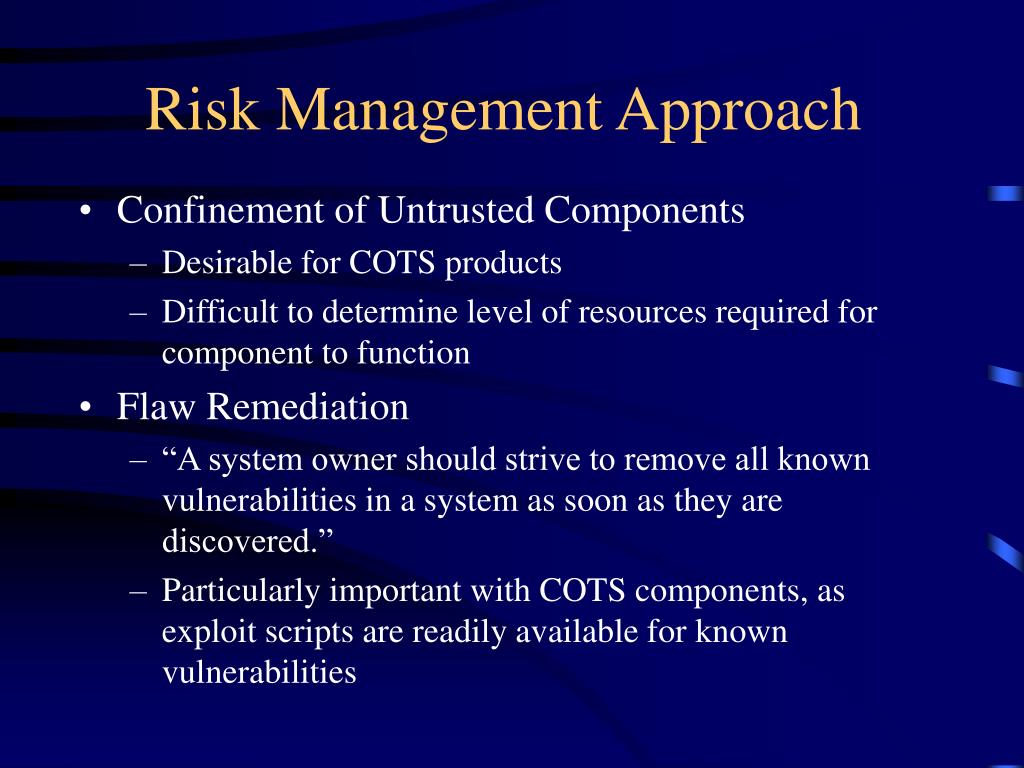 Risk Management Approach

• Confinement of Untrusted Components
– Desirable for COTS products
– Difficult to determine level of resources required for component to function

• Flaw Remediation
– “A system owner should strive to remove all known vulnerabilities in a system as soon as they are discovered.”
– Particularly important with COTS components, as exploit scripts are readily available for known vulnerabilities